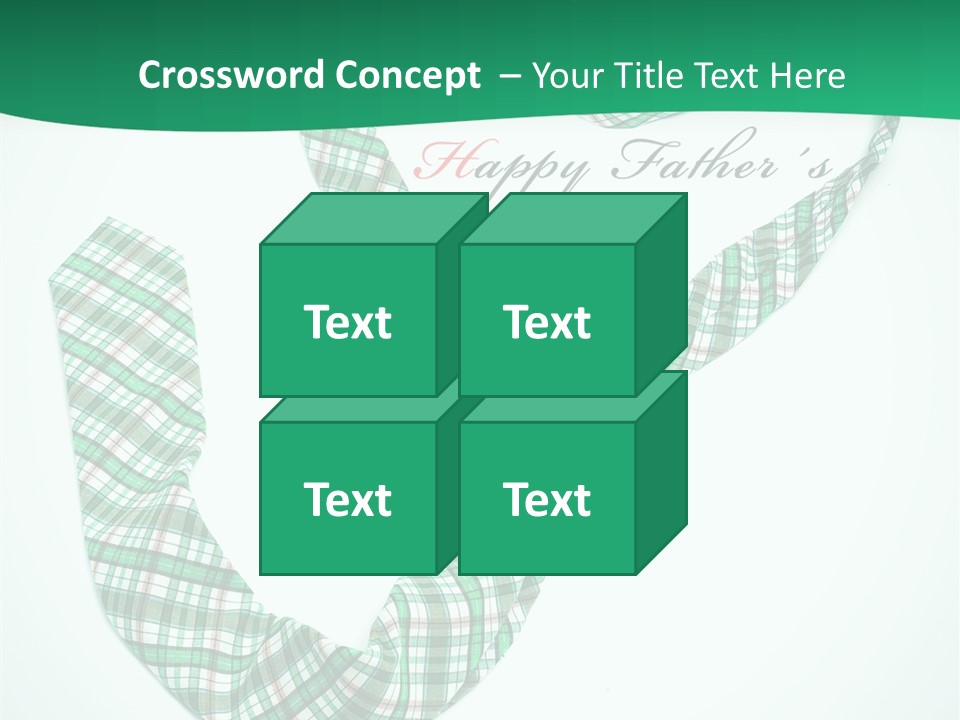 Crossword Concept – Your Title Text Here

Happy Father's

Text

Text

Text

Text